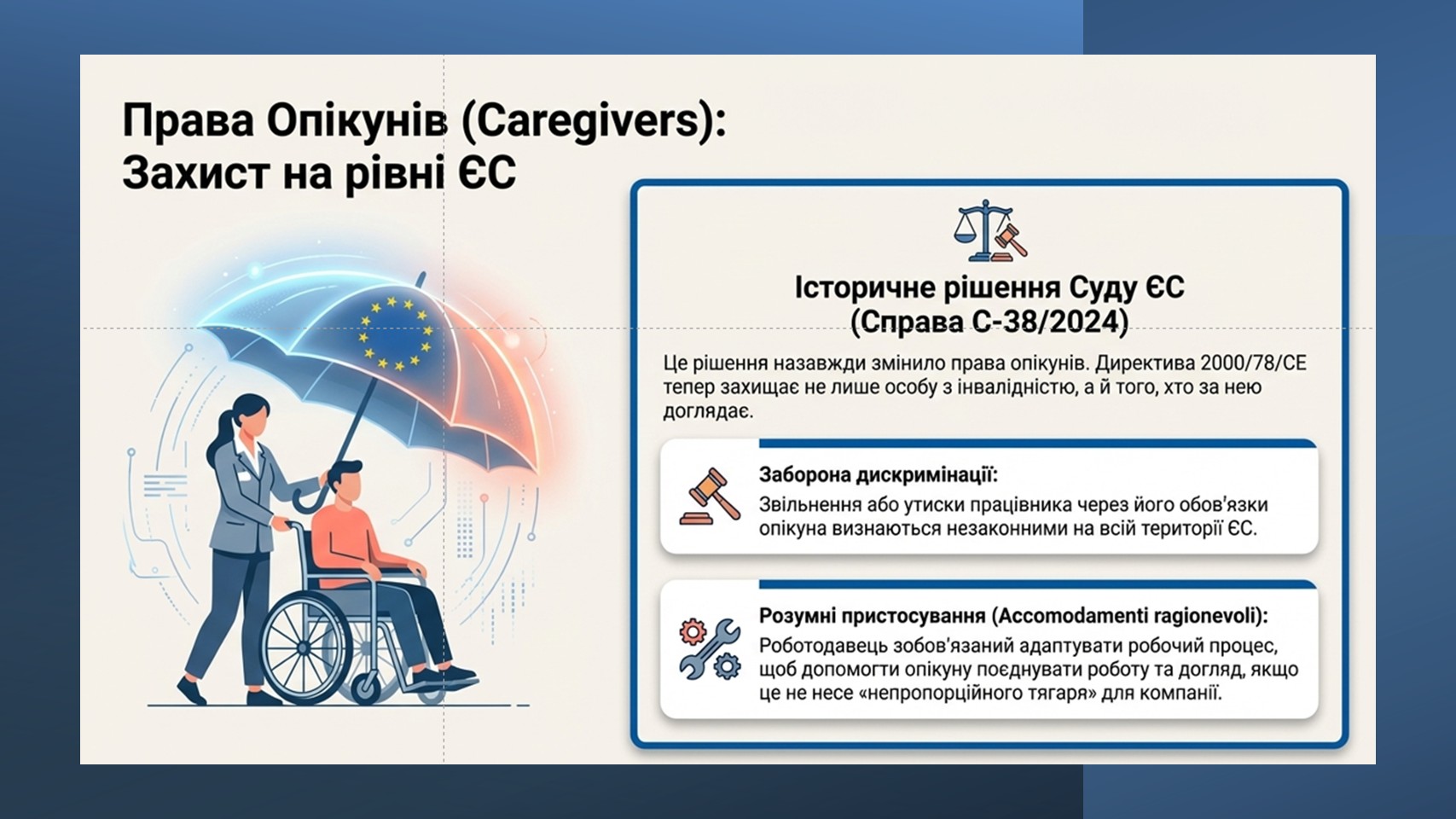 Права Опікунів (Caregivers): Захист на рівні ЄС

Історичне рішення Суду ЄС (Справа C-38/2024)

Це рішення назавжди змінило права опікунів. Директива 2000/78/CE тепер захищає не лише особу з інвалідністю, а й того, хто за нею доглядає.

Заборона дискримінації:
Звільнення або утиски працівника через його обов'язки опікуна визнаються незаконними на всій території ЄС.

Розумні пристосування (Accomodamenti ragionevoli):
Роботодавець зобов'язаний адаптувати робочий процес, щоб допомогти опікуну поєднувати роботу та догляд, якщо це не несе «непропорційного тягаря» для компанії.